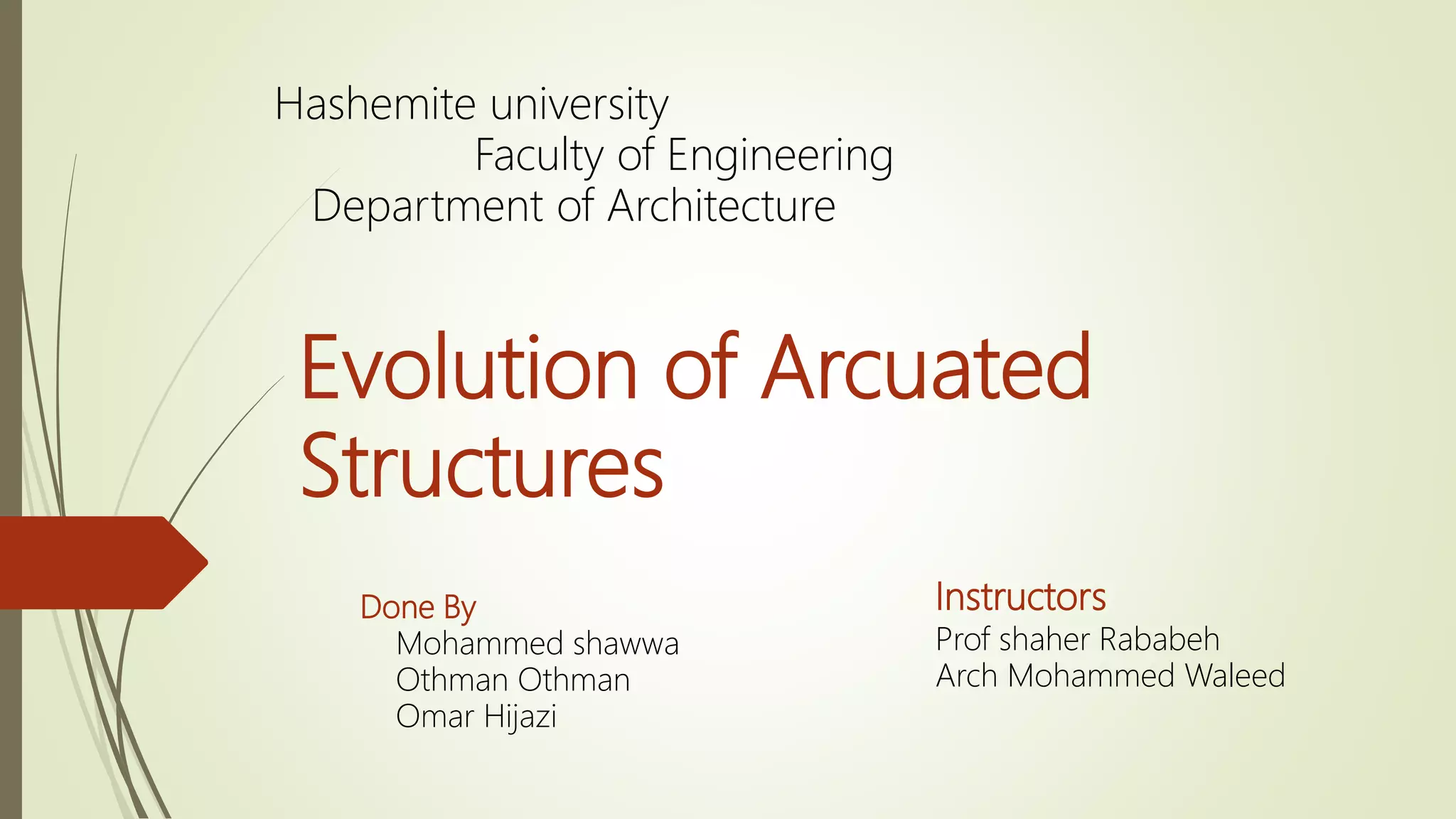 Hashemite university
Faculty of Engineering
Department of Architecture

Evolution of Arcuated Structures

Done By
Mohammed shawwa
Othman Othman
Omar Hijazi

Instructors
Prof shaher Rababeh
Arch Mohammed Waleed